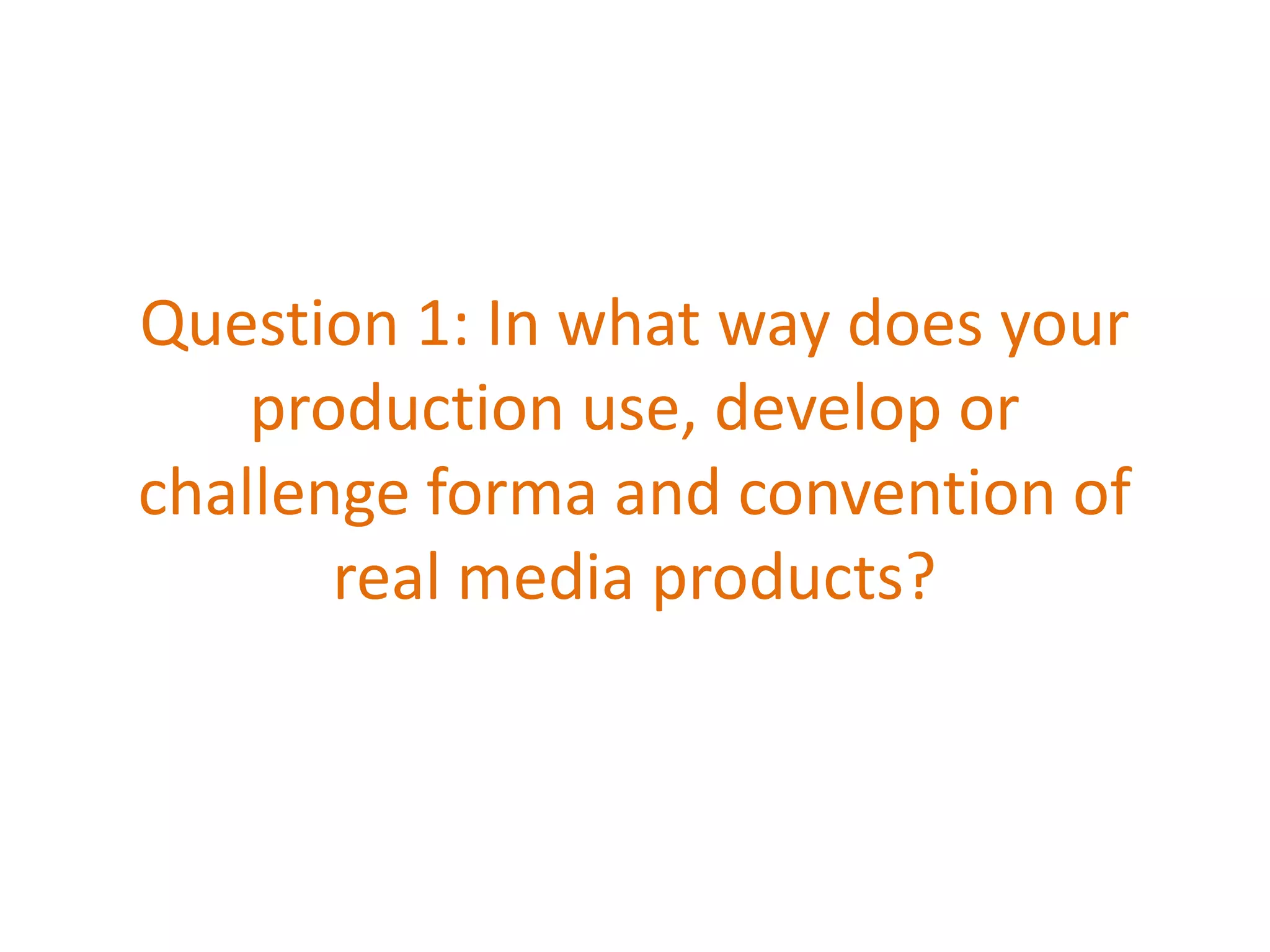 Question 1: In what way does your production use, develop or challenge forma and convention of real media products?